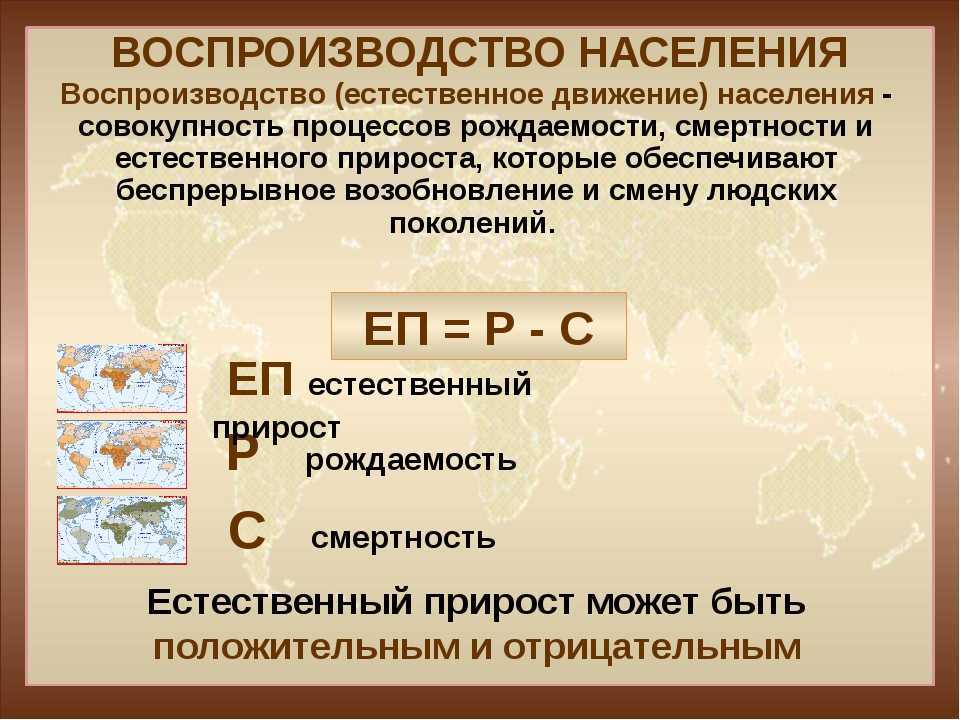 ВОСПРОИЗВОДСТВО НАСЕЛЕНИЯ

Воспроизводство (естественное движение) населения - совокупность процессов рождаемости, смертности и естественного прироста, которые обеспечивают беспрерывное возобновление и смену людских поколений.

ЕП = Р - С

ЕП естественный прирост

Р рождаемость

С смертность

Естественный прирост может быть положительным и отрицательным